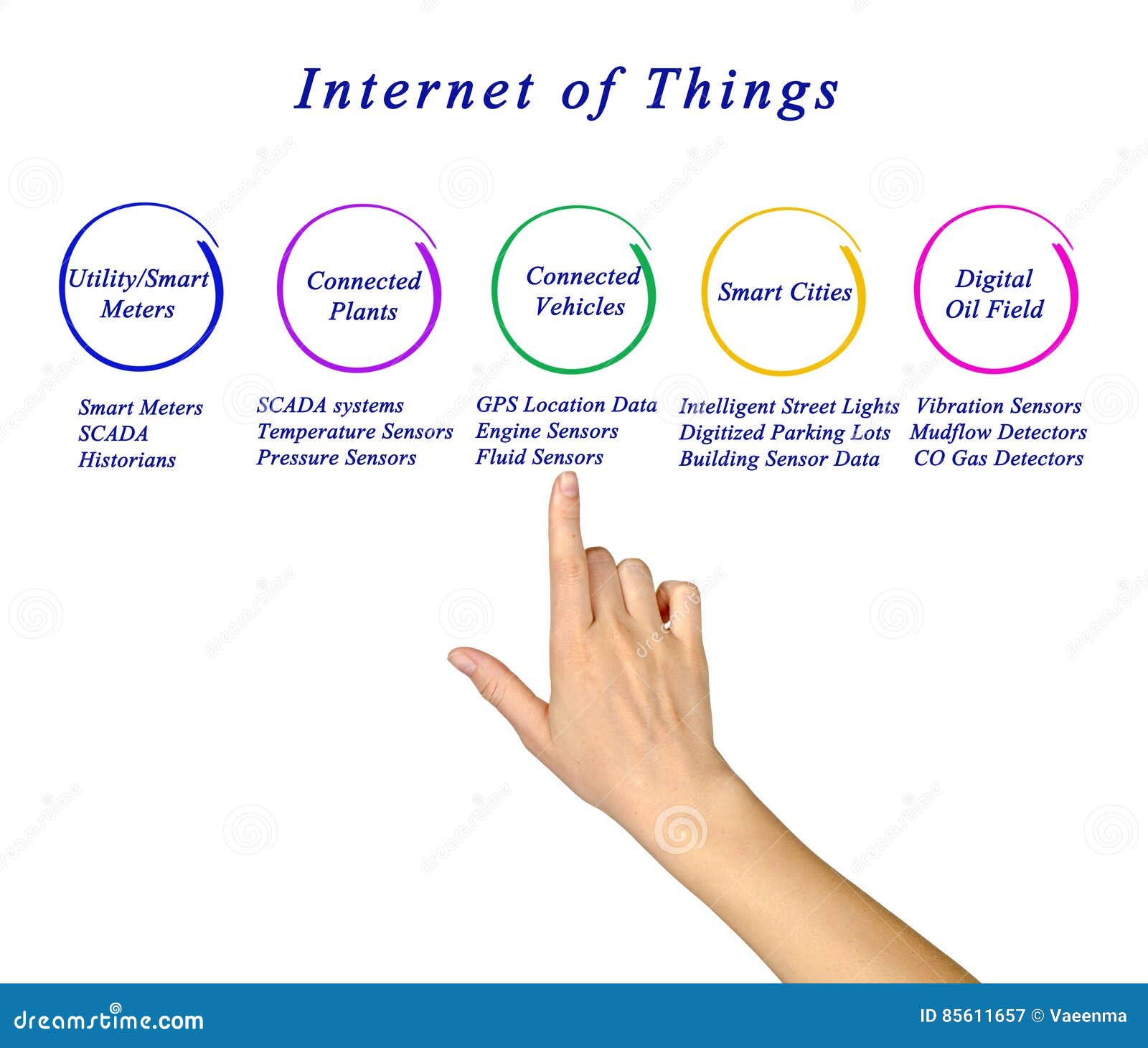 Internet of Things

Utility/Smart Meters

Connected Plants

Connected Vehicles

Smart Cities

Digital Oil Field

Smart Meters
SCADA
Historians

SCADA systems
Temperature Sensors
Pressure Sensors

GPS Location Data
Engine Sensors
Fluid Sensors

Intelligent Street Lights
Digitized Parking Lots
Building Sensor Data

Vibration Sensors
Mudflow Detectors
CO Gas Detectors

dreamstime.com

ID 85611657 © Vaeenma